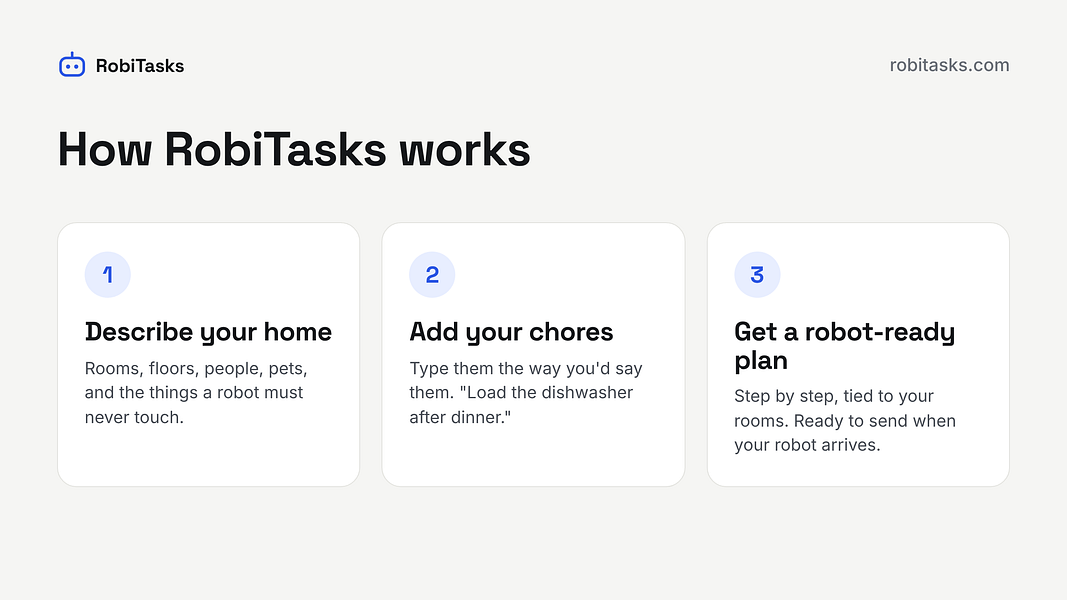 RobiTasks

robitasks.com

How RobiTasks works

1

Describe your home

Rooms, floors, people, pets, and the things a robot must never touch.

2

Add your chores

Type them the way you'd say them. "Load the dishwasher after dinner."

3

Get a robot-ready plan

Step by step, tied to your rooms. Ready to send when your robot arrives.